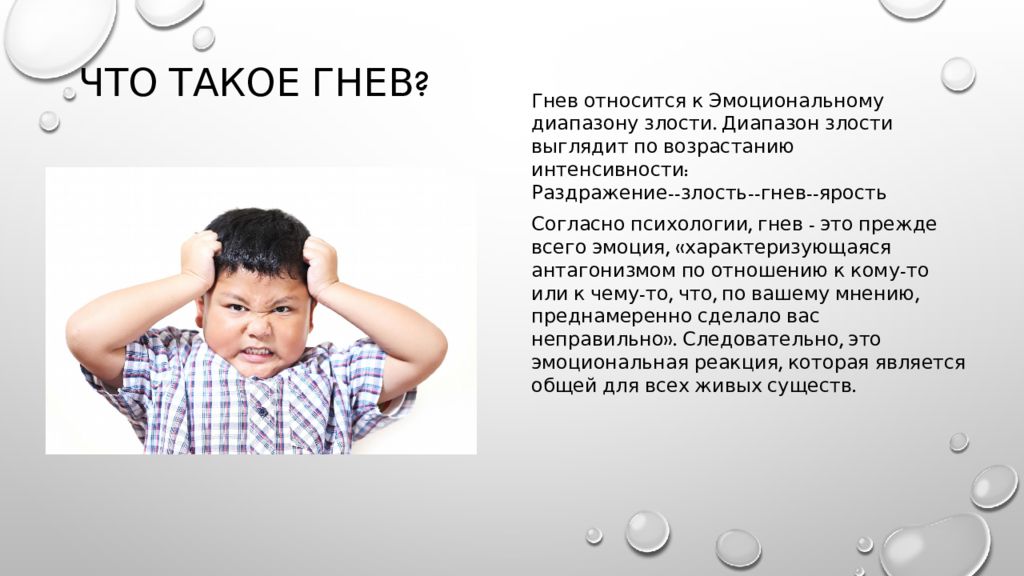 ЧТО ТАКОЕ ГНЕВ?

Гнев относится к Эмоциональному диапазону злости. Диапазон злости выглядит по возрастанию интенсивности:
Раздражение--злость--гнев--ярость

Согласно психологии, гнев - это прежде всего эмоция, «характеризующаяся антагонизмом по отношению к кому-то или к чему-то, что, по вашему мнению, преднамеренно сделало вас неправильно». Следовательно, это эмоциональная реакция, которая является общей для всех живых существ.